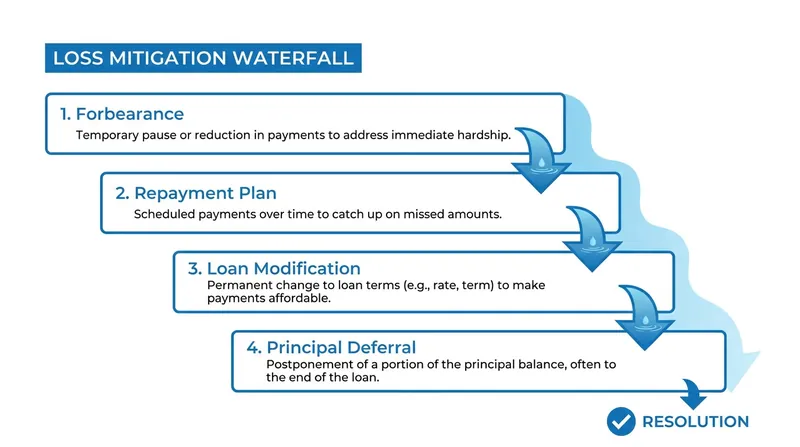 LOSS MITIGATION WATERFALL

1. Forbearance
Temporary pause or reduction in payments to address immediate hardship.

2. Repayment Plan
Scheduled payments over time to catch up on missed amounts.

3. Loan Modification
Permanent change to loan terms (e.g., rate, term) to make payments affordable.

4. Principal Deferral
Postponement of a portion of the principal balance, often to the end of the loan.

RESOLUTION